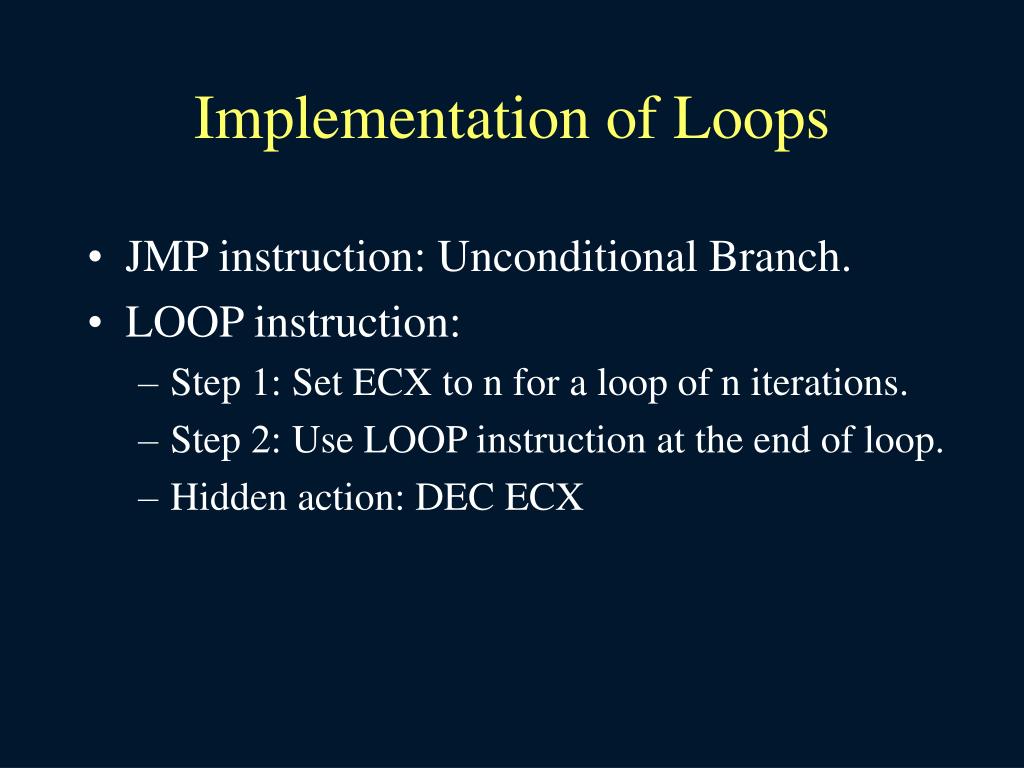 Implementation of Loops

• JMP instruction: Unconditional Branch.
• LOOP instruction:
– Step 1: Set ECX to n for a loop of n iterations.
– Step 2: Use LOOP instruction at the end of loop.
– Hidden action: DEC ECX